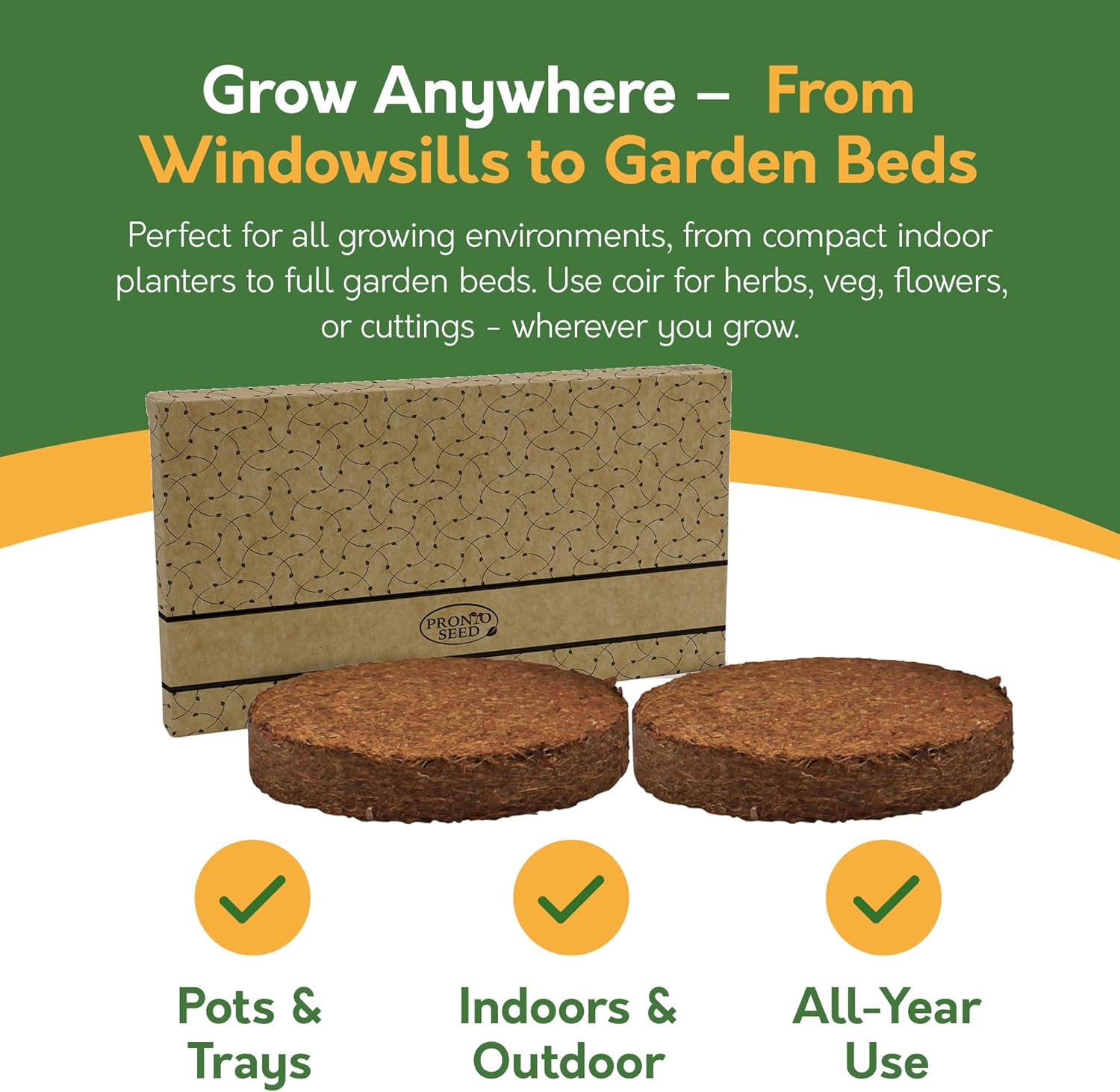 Grow Anywhere – From Windowsills to Garden Beds

Perfect for all growing environments, from compact indoor planters to full garden beds. Use coir for herbs, veg, flowers, or cuttings - wherever you grow.

PRONTO SEED

Pots & Trays

Indoors & Outdoor

All-Year Use